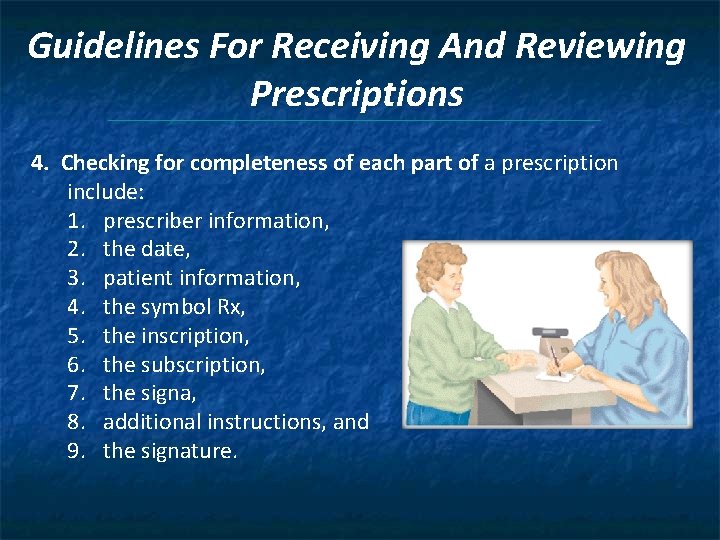 Guidelines For Receiving And Reviewing Prescriptions

4. Checking for completeness of each part of a prescription include:
1. prescriber information,
2. the date,
3. patient information,
4. the symbol Rx,
5. the inscription,
6. the subscription,
7. the signa,
8. additional instructions, and
9. the signature.